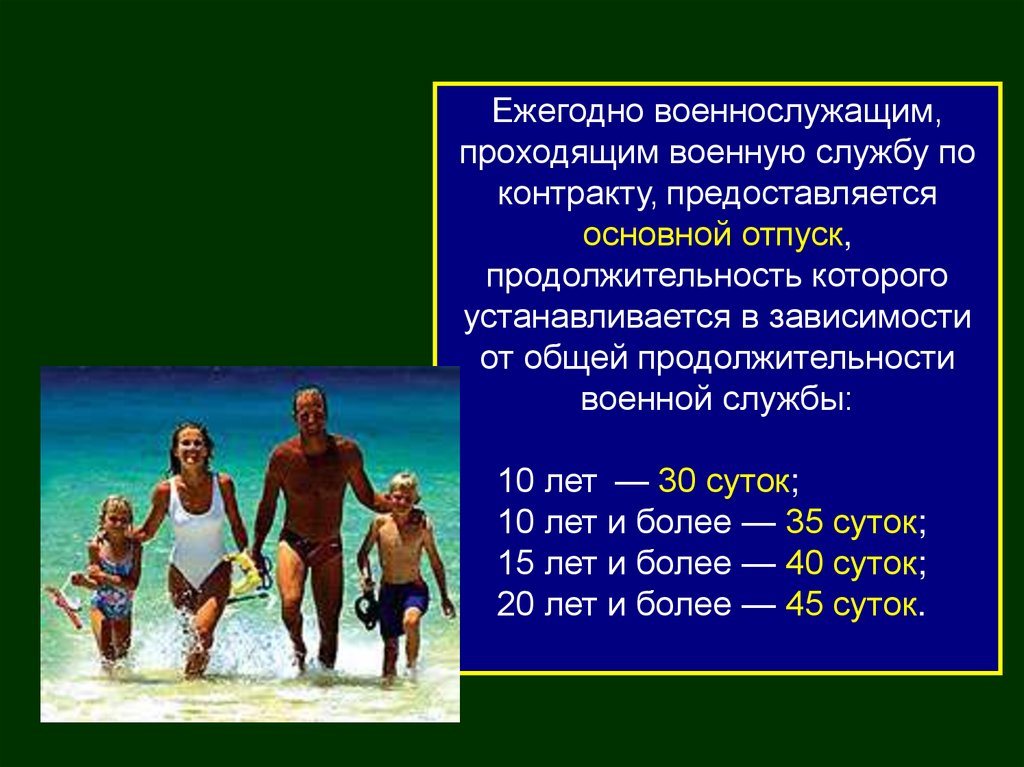 Ежегодно военнослужащим, проходящим военную службу по контракту, предоставляется основной отпуск, продолжительность которого устанавливается в зависимости от общей продолжительности военной службы:

10 лет — 30 суток;
10 лет и более — 35 суток;
15 лет и более — 40 суток;
20 лет и более — 45 суток.